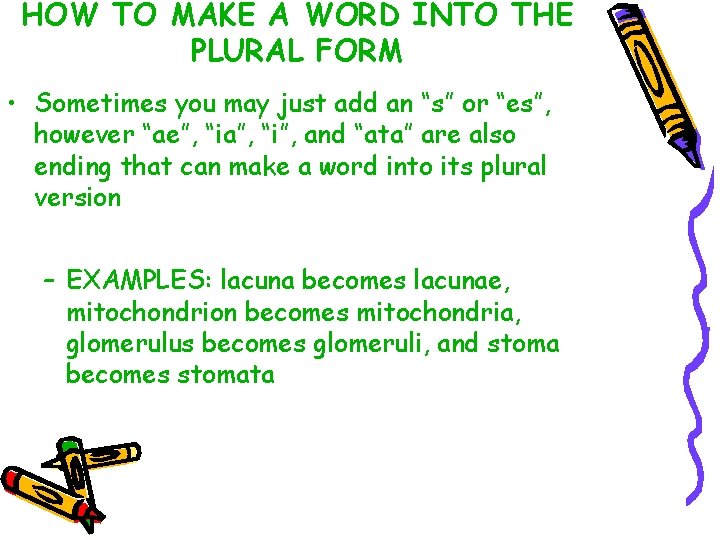 HOW TO MAKE A WORD INTO THE PLURAL FORM

• Sometimes you may just add an “s” or “es”, however “ae”, “ia”, “i”, and “ata” are also ending that can make a word into its plural version

– EXAMPLES: lacuna becomes lacunae, mitochondrion becomes mitochondria, glomerulus becomes glomeruli, and stoma becomes stomata